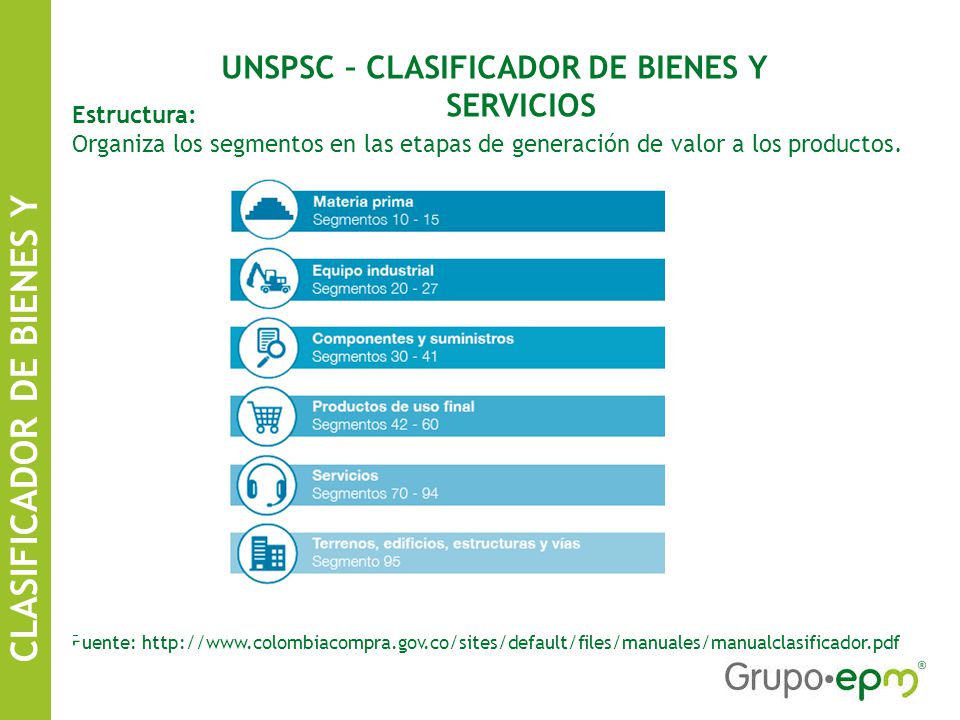 CLASIFICADOR DE BIENES Y

UNSPSC – CLASIFICADOR DE BIENES Y SERVICIOS

Estructura:
Organiza los segmentos en las etapas de generación de valor a los productos.

Materia prima
Segmentos 10 - 15

Equipo industrial
Segmentos 20 - 27

Componentes y suministros
Segmentos 30 - 41

Productos de uso final
Segmentos 42 - 60

Servicios
Segmentos 70 - 94

Terrenos, edificios, estructuras y vías
Segmento 95

Fuente: http://www.colombiacompra.gov.co/sites/default/files/manuales/manualclasificador.pdf

Grupo•epm®